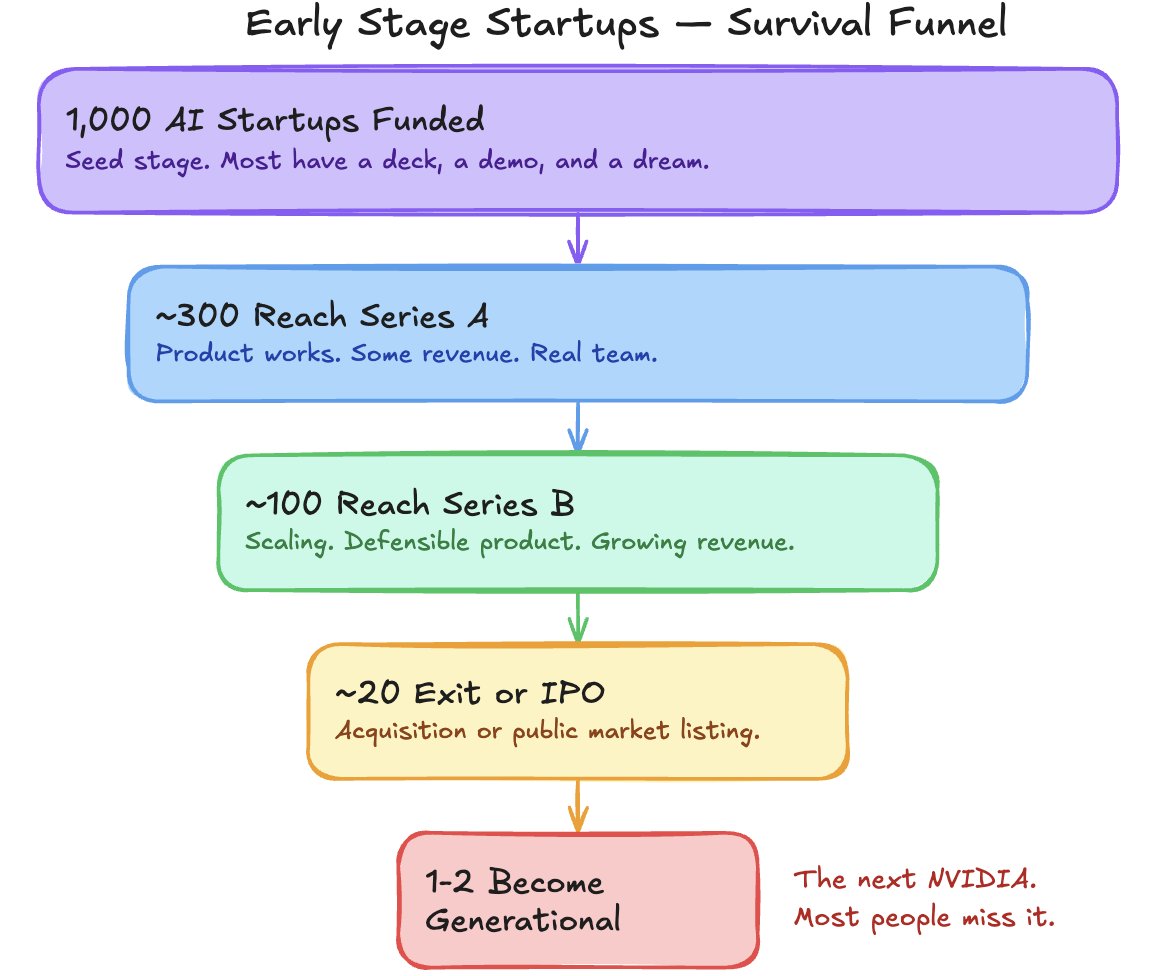 Early Stage Startups — Survival Funnel

1,000 AI Startups Funded
Seed stage. Most have a deck, a demo, and a dream.

~300 Reach Series A
Product works. Some revenue. Real team.

~100 Reach Series B
Scaling. Defensible product. Growing revenue.

~20 Exit or IPO
Acquisition or public market listing.

1-2 Become Generational

The next NVIDIA.
Most people miss it.